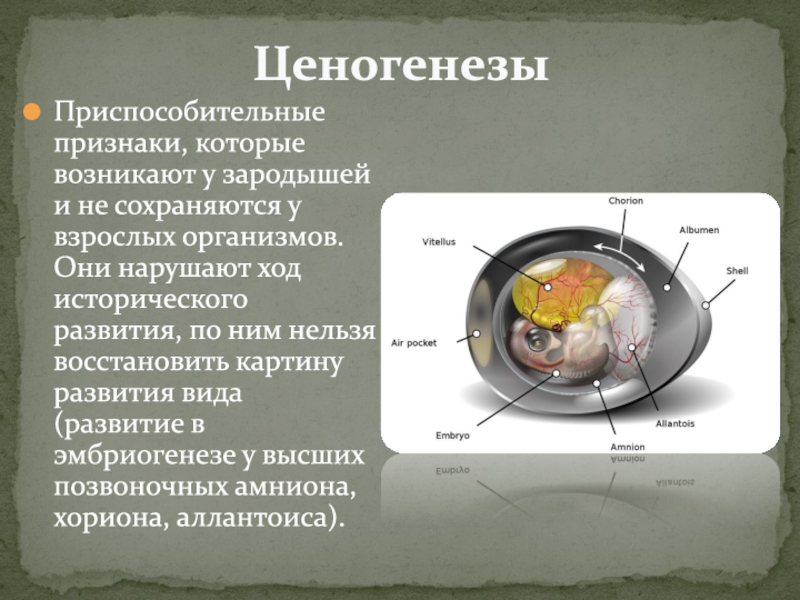 Ценогенезы

Приспособительные признаки, которые возникают у зародышей и не сохраняются у взрослых организмов. Они нарушают ход исторического развития, по ним нельзя восстановить картину развития вида (развитие в эмбриогенезе у высших позвоночных амниона, хориона, аллантоиса).

Chorion
Vitellus
Albumen
Shell
Air pocket
Embryo
Allantois
Amnion